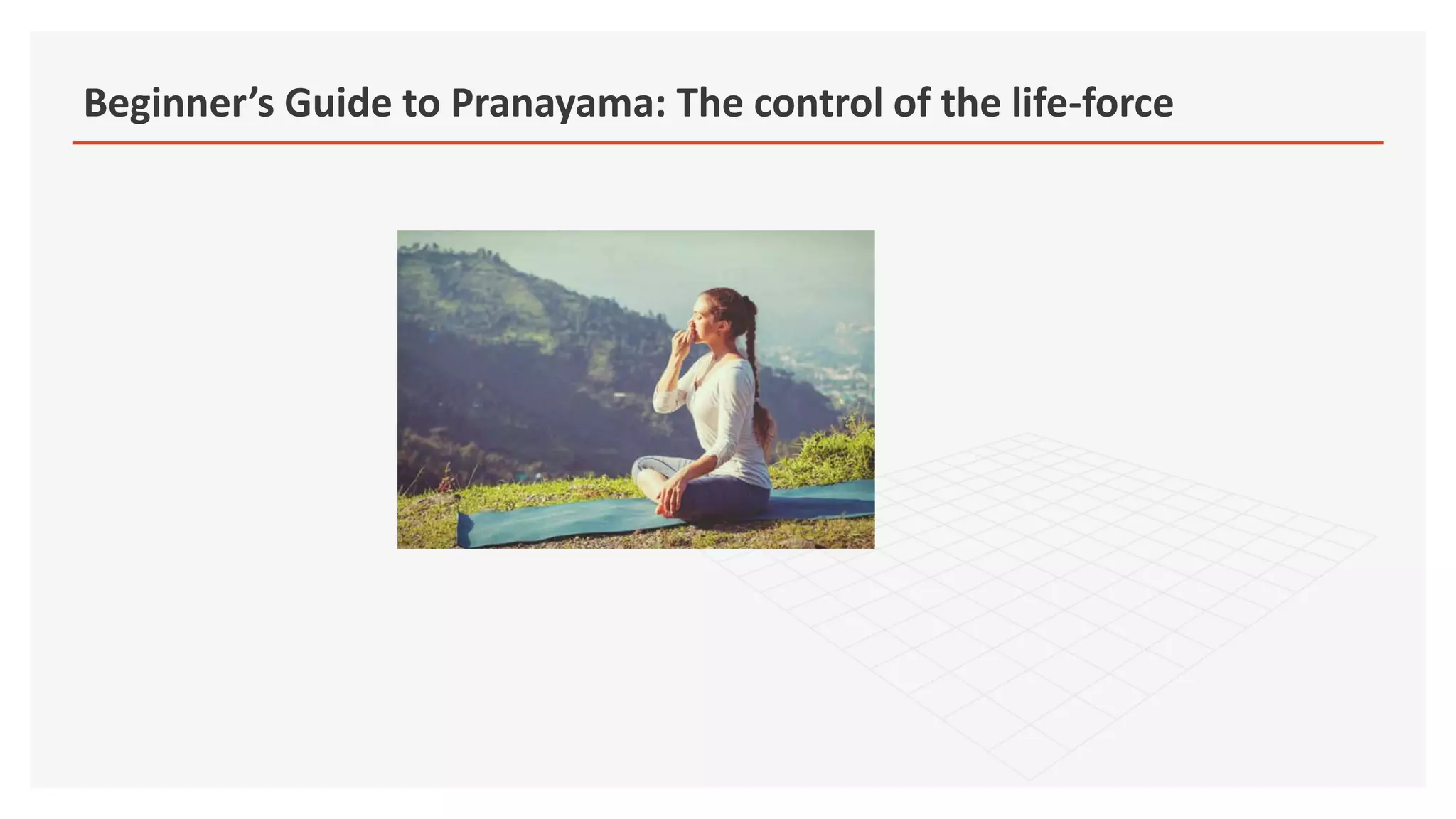 Beginner’s Guide to Pranayama: The control of the life-force